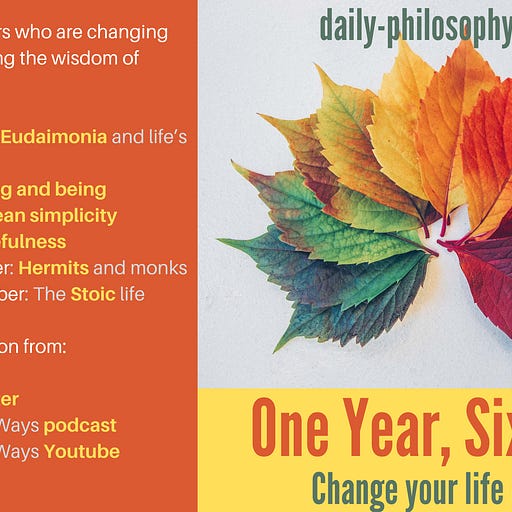 rs who are changing
ng the wisdom of

Eudaimonia and life's

g and being
ean simplicity
efulness
er: Hermits and monks
ber: The Stoic life

on from:

er
Ways podcast
Ways Youtube

daily-philosophy

One Year, Six

Change your life